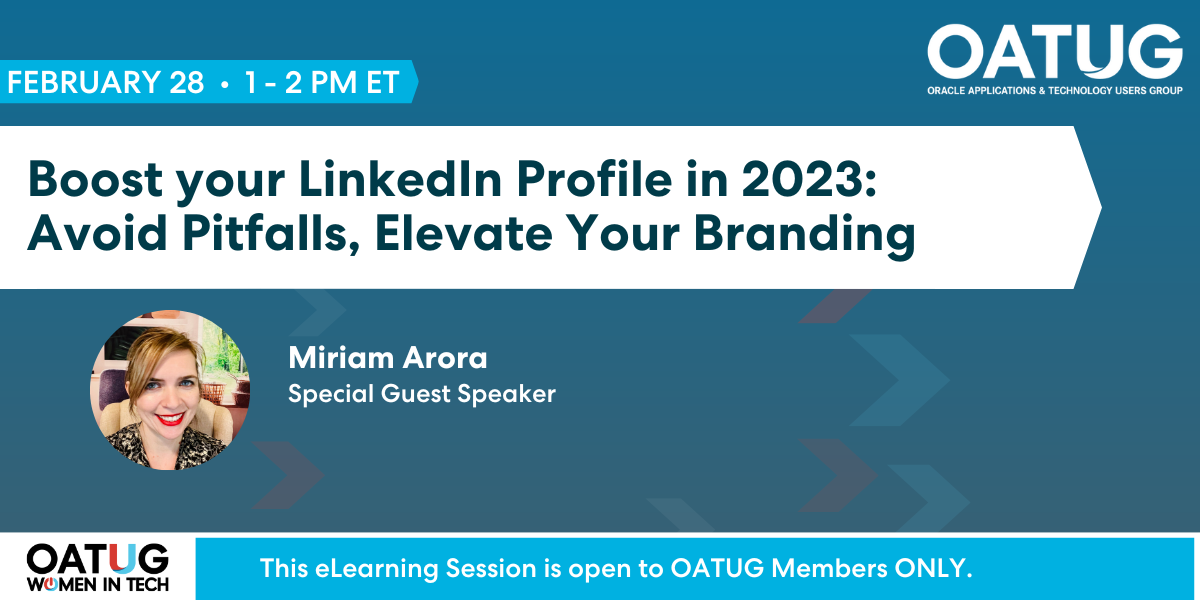 FEBRUARY 28 • 1 - 2 PM ET

OATUG
ORACLE APPLICATIONS & TECHNOLOGY USERS GROUP

Boost your LinkedIn Profile in 2023: Avoid Pitfalls, Elevate Your Branding

Miriam Arora
Special Guest Speaker

OATUG
WOMEN IN TECH

This eLearning Session is open to OATUG Members ONLY.